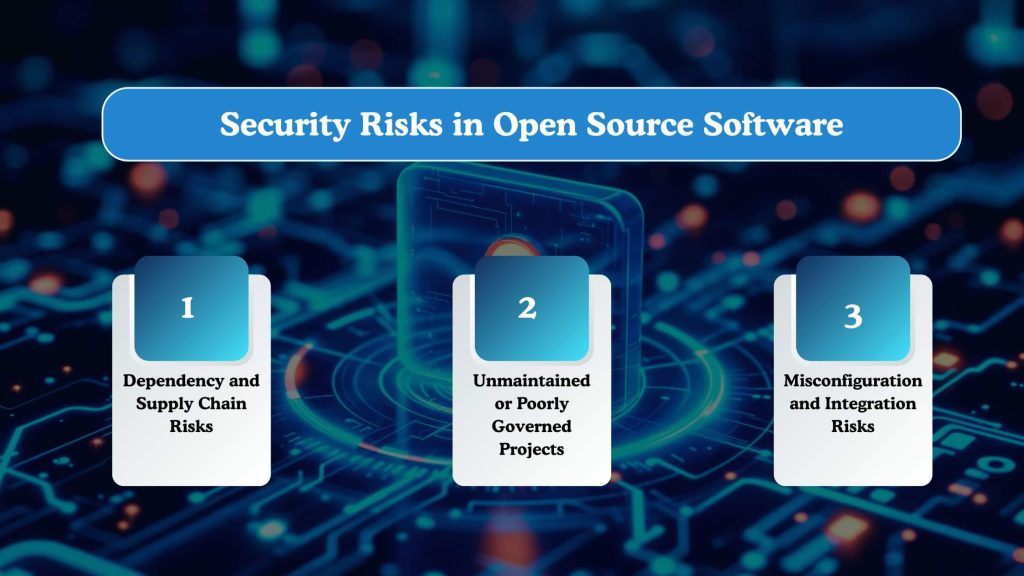 Security Risks in Open Source Software

1

Dependency and Supply Chain Risks

2

Unmaintained or Poorly Governed Projects

3

Misconfiguration and Integration Risks